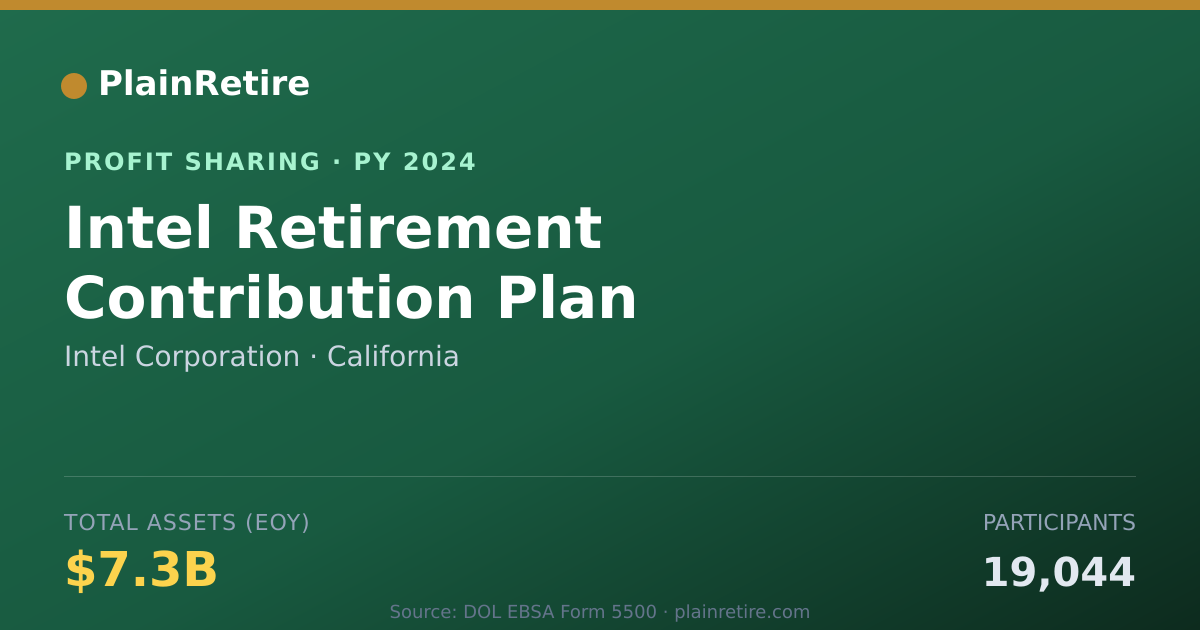 PlainRetire

PROFIT SHARING · PY 2024

Intel Retirement Contribution Plan

Intel Corporation · California

TOTAL ASSETS (EOY)

$7.3B

PARTICIPANTS

19,044

Source: DOL EBSA Form 5500 · plainretire.com